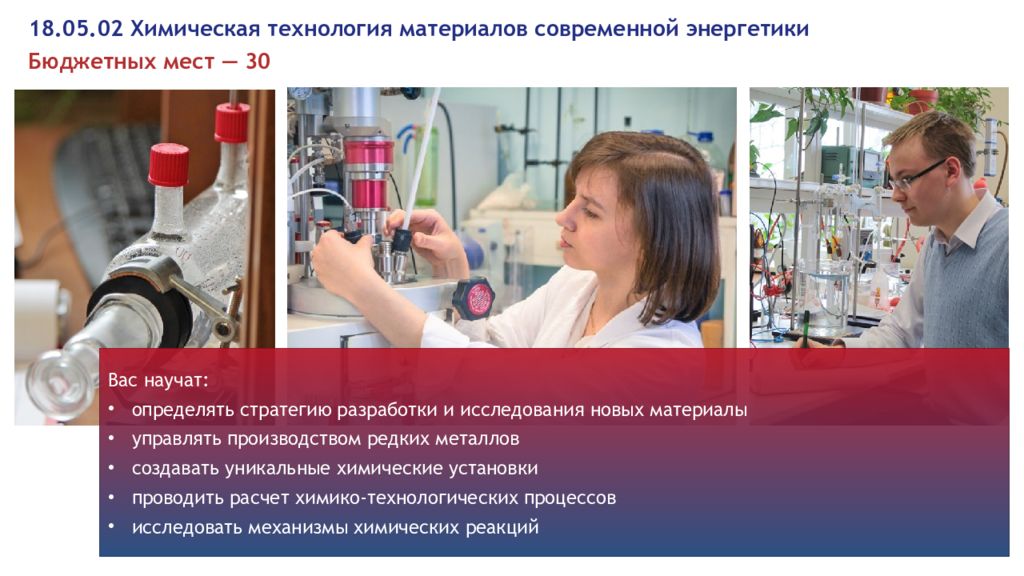 18.05.02 Химическая технология материалов современной энергетики
Бюджетных мест — 30

Вас научат:
• определять стратегию разработки и исследования новых материалы
• управлять производством редких металлов
• создавать уникальные химические установки
• проводить расчет химико-технологических процессов
• исследовать механизмы химических реакций